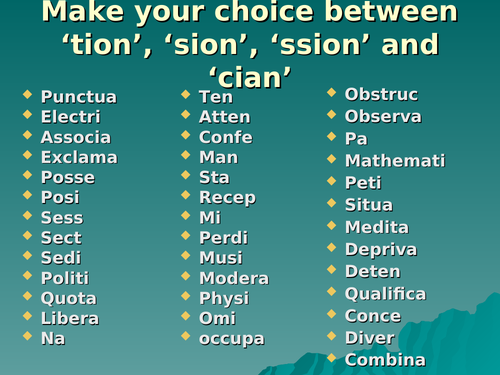 Make your choice between ‘tion’, ‘sion’, ‘ssion’ and ‘cian’

- Punctua
- Electri
- Associa
- Exclama
- Posse
- Posi
- Sess
- Sect
- Sedi
- Politi
- Quota
- Libera
- Na

- Ten
- Atten
- Confe
- Man
- Sta
- Recep
- Mi
- Perdi
- Musi
- Modera
- Physi
- Omi
- occupa

- Obstruc
- Observa
- Pa
- Mathemati
- Peti
- Situa
- Medita
- Depriva
- Deten
- Qualifica
- Conce
- Diver
- Combina